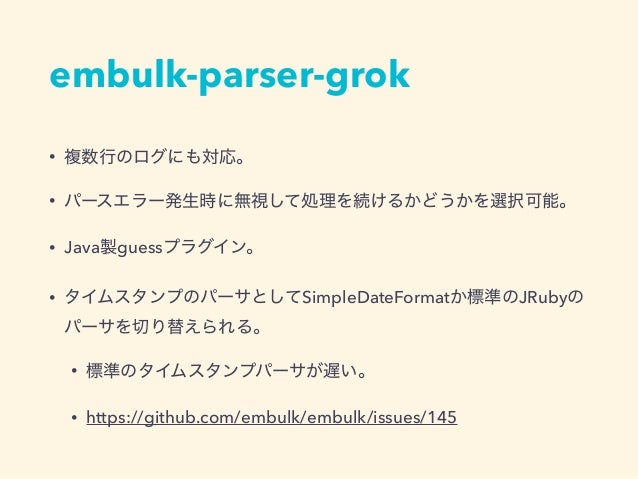 embulk-parser-grok

• 複数行のログにも対応。

• パースエラー発生時に無視して処理を続けるかどうかを選択可能。

• Java製guessプラグイン。

• タイムスタンプのパーサとしてSimpleDateFormatか標準のJRubyのパーサを切り替えられる。

• 標準のタイムスタンプパーサが遅い。

• https://github.com/embulk/embulk/issues/145